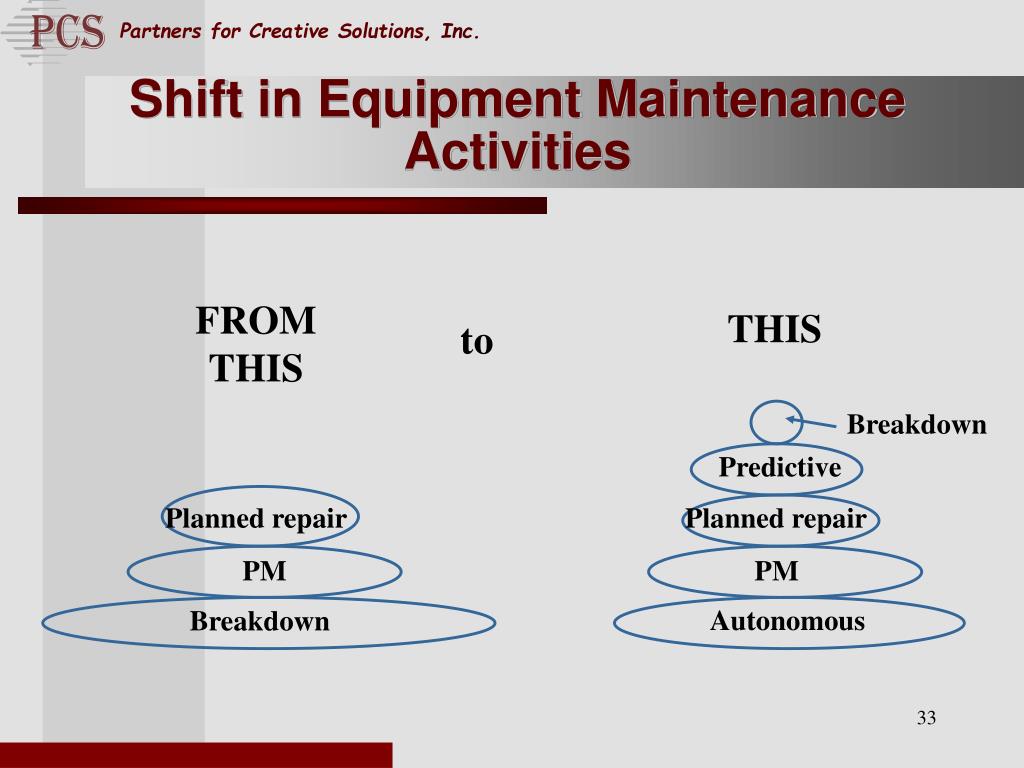 PCS Partners for Creative Solutions, Inc.

Shift in Equipment Maintenance Activities

FROM THIS

to

THIS

Planned repair

PM

Breakdown

Breakdown

Predictive

Planned repair

PM

Autonomous

33